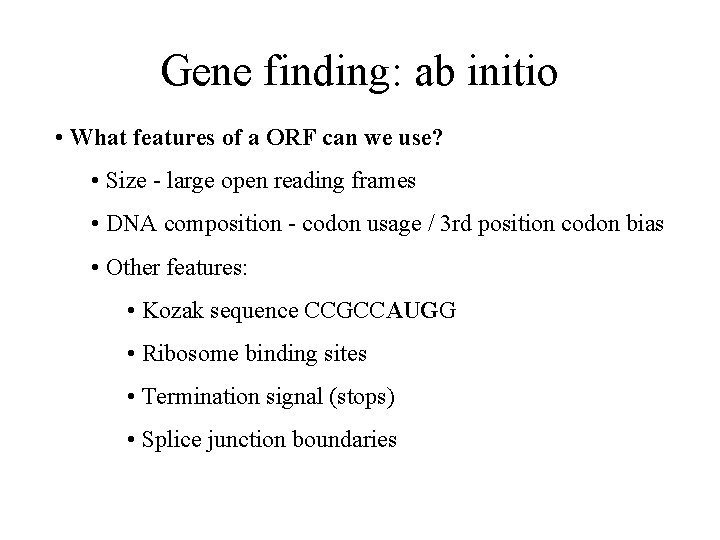 Gene finding: ab initio

• What features of a ORF can we use?

• Size - large open reading frames

• DNA composition - codon usage / 3rd position codon bias

• Other features:

• Kozak sequence CCGCCAUGG

• Ribosome binding sites

• Termination signal (stops)

• Splice junction boundaries